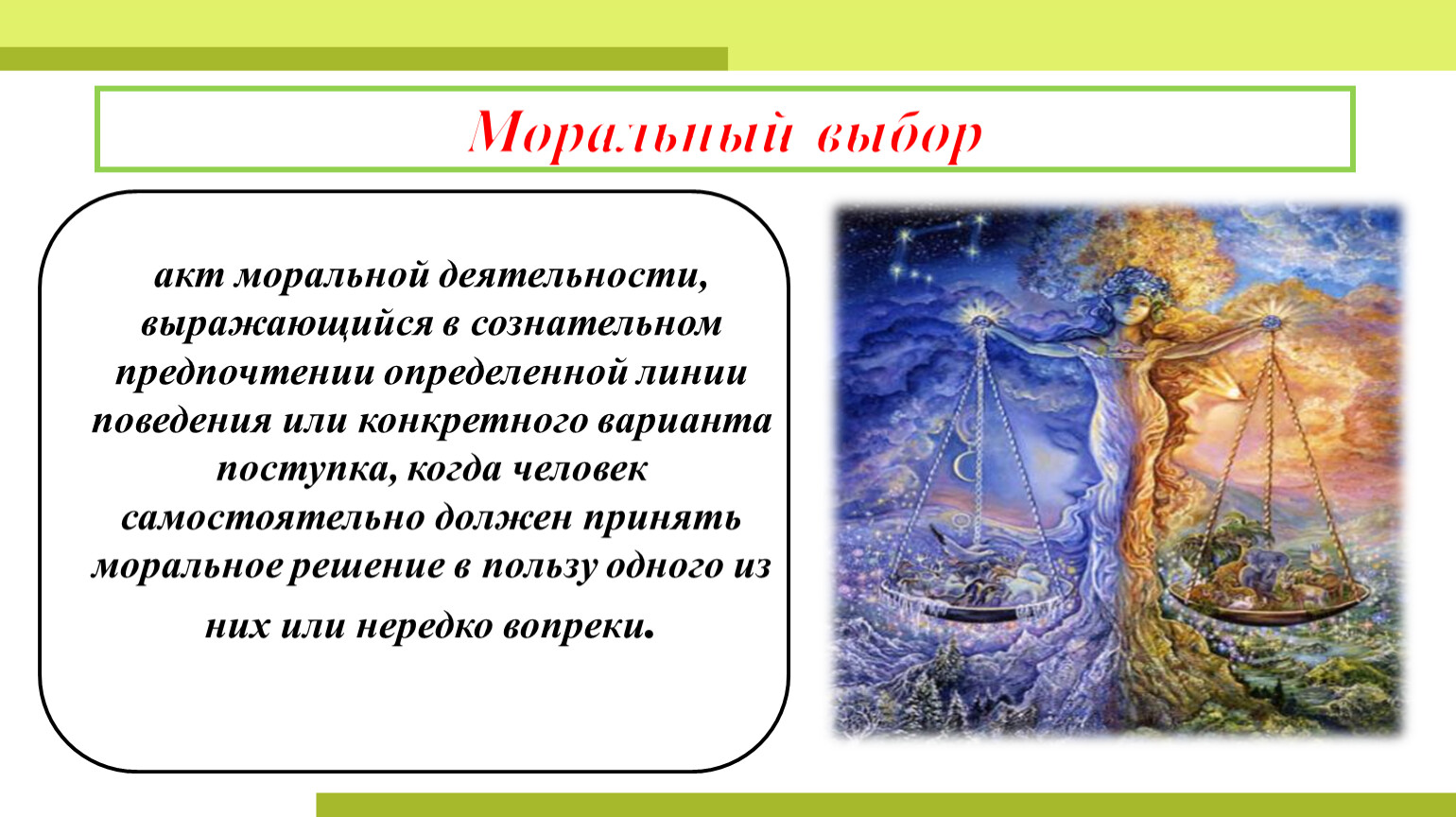 Моральный выбор

акт моральной деятельности, выражающийся в сознательном предпочтении определенной линии поведения или конкретного варианта поступка, когда человек самостоятельно должен принять моральное решение в пользу одного из них или нередко вопреки.